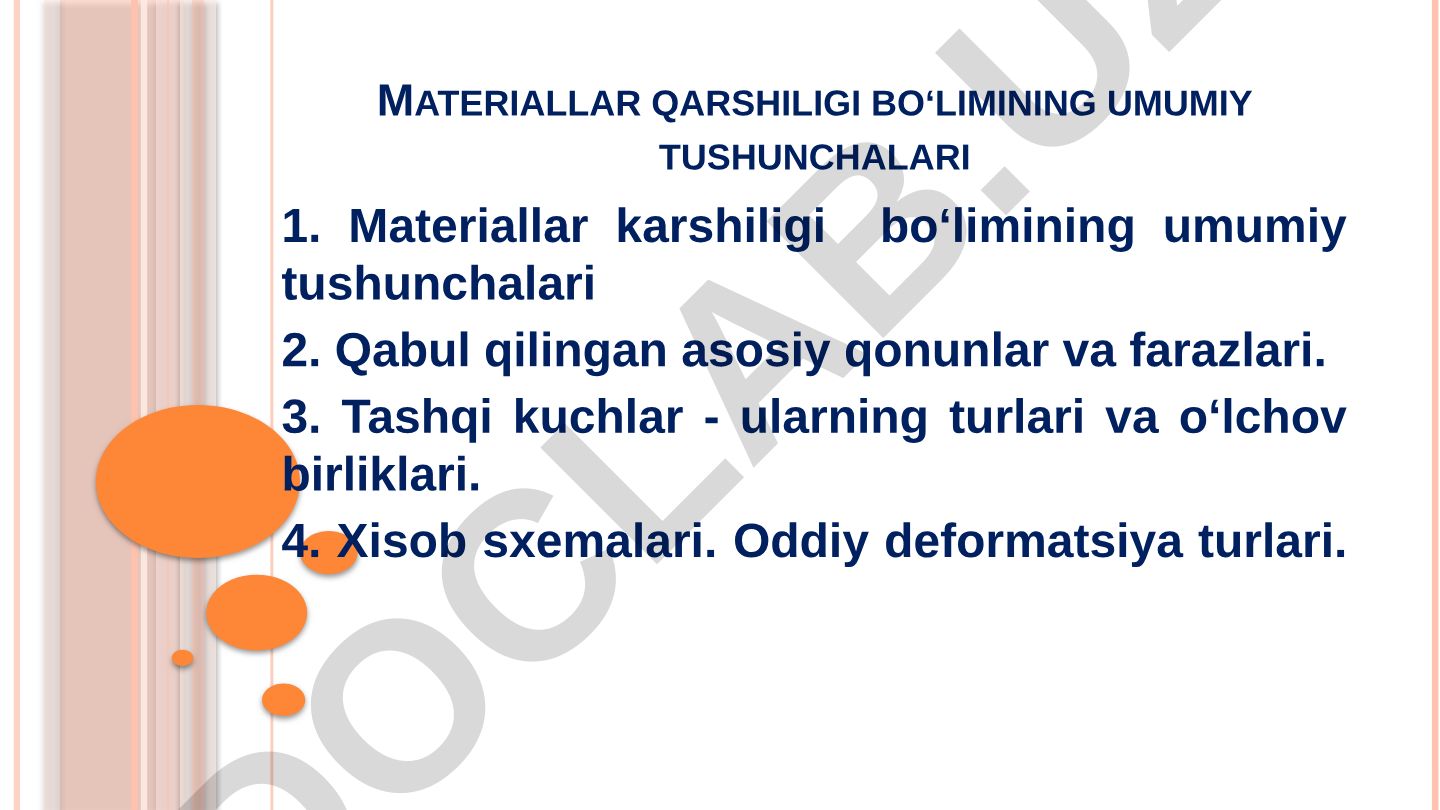 MATERIALLAR QARSHILIGI BO‘LIMINING UMUMIY TUSHUNCHALARI

1. Materiallar karshiligi bo‘limining umumiy tushunchalari

2. Qabul qilingan asosiy qonunlar va farazlari.

3. Tashqi kuchlar - ularning turlari va o‘lchov birliklari.

4. Xisob sxemalari. Oddiy deformatsiya turlari.

DOCLAB.UZ